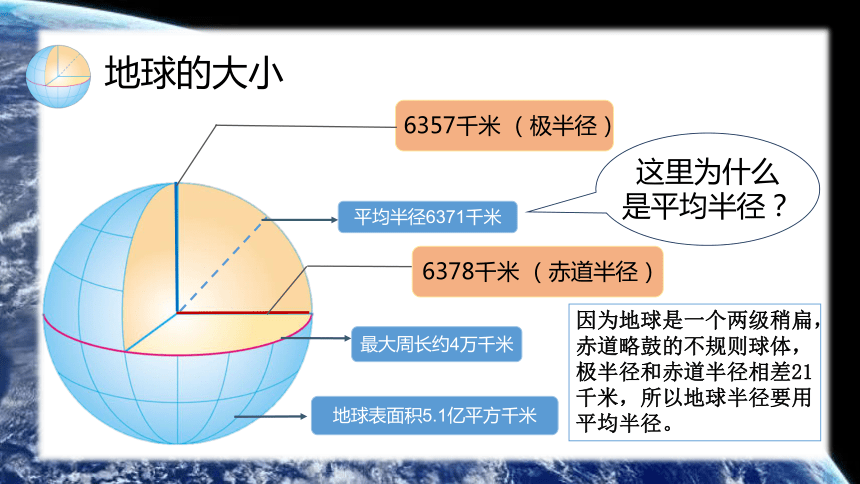 地球的大小

6357千米（极半径）

这里为什么是平均半径？

平均半径6371千米

6378千米（赤道半径）

最大周长约4万千米

地球表面积5.1亿平方千米

因为地球是一个两级稍扁，赤道略鼓的不规则球体，极半径和赤道半径相差21千米，所以地球半径要用平均半径。